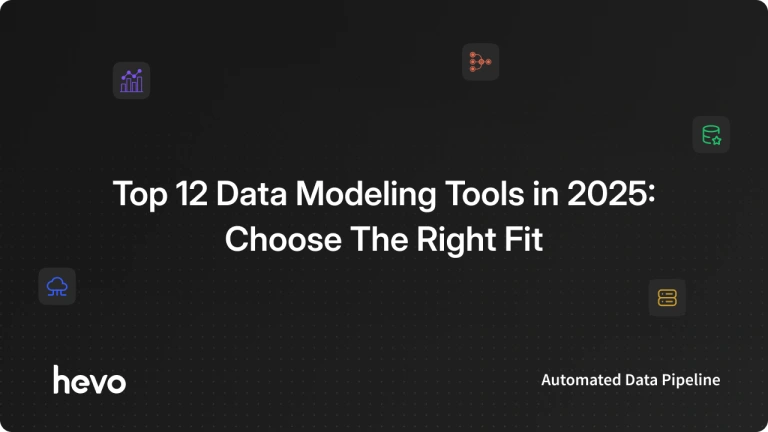 Top 12 Data Modeling Tools in 2025: Choose The Right Fit

hevo

Automated Data Pipeline